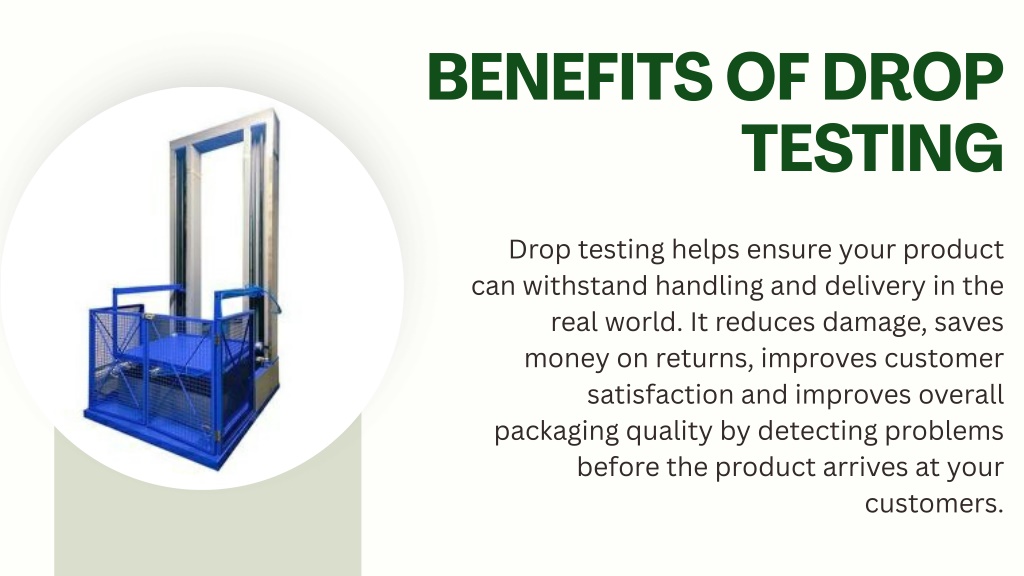 BENEFITS OF DROP TESTING

Drop testing helps ensure your product can withstand handling and delivery in the real world. It reduces damage, saves money on returns, improves customer satisfaction and improves overall packaging quality by detecting problems before the product arrives at your customers.